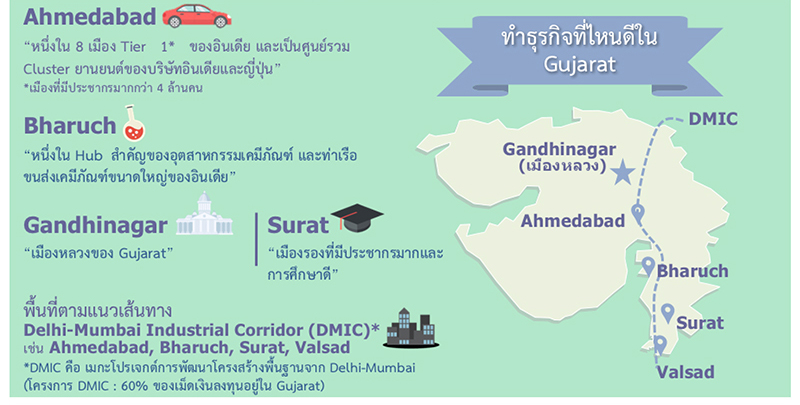 Ahmedabad

“หนึ่งใน 8 เมือง Tier 1* ของอินเดีย และเป็นศูนย์รวม Cluster ยานยนต์ของบริษัทอินเดียและญี่ปุ่น”
*เมืองที่มีประชากรมากกว่า 4 ล้านคน

Bharuch

“หนึ่งใน Hub สำคัญของอุตสาหกรรมเคมีภัณฑ์ และท่าเรือขนส่งเคมีภัณฑ์ขนาดใหญ่ของอินเดีย”

Gandhinagar

“เมืองหลวงของ Gujarat”

Surat

“เมืองรองที่มีประชากรมากและการศึกษาดี”

พื้นที่ตามแนวเส้นทาง
Delhi-Mumbai Industrial Corridor (DMIC)*
เช่น Ahmedabad, Bharuch, Surat, Valsad
*DMIC คือ เมกะโปรเจกต์การพัฒนาโครงสร้างพื้นฐานจาก Delhi-Mumbai (โครงการ DMIC : 60% ของเม็ดเงินลงทุนอยู่ใน Gujarat)

ทำธุรกิจที่ไหนดีใน Gujarat

DMIC

Gandhinagar (เมืองหลวง)

Ahmedabad

Bharuch

Surat

Valsad